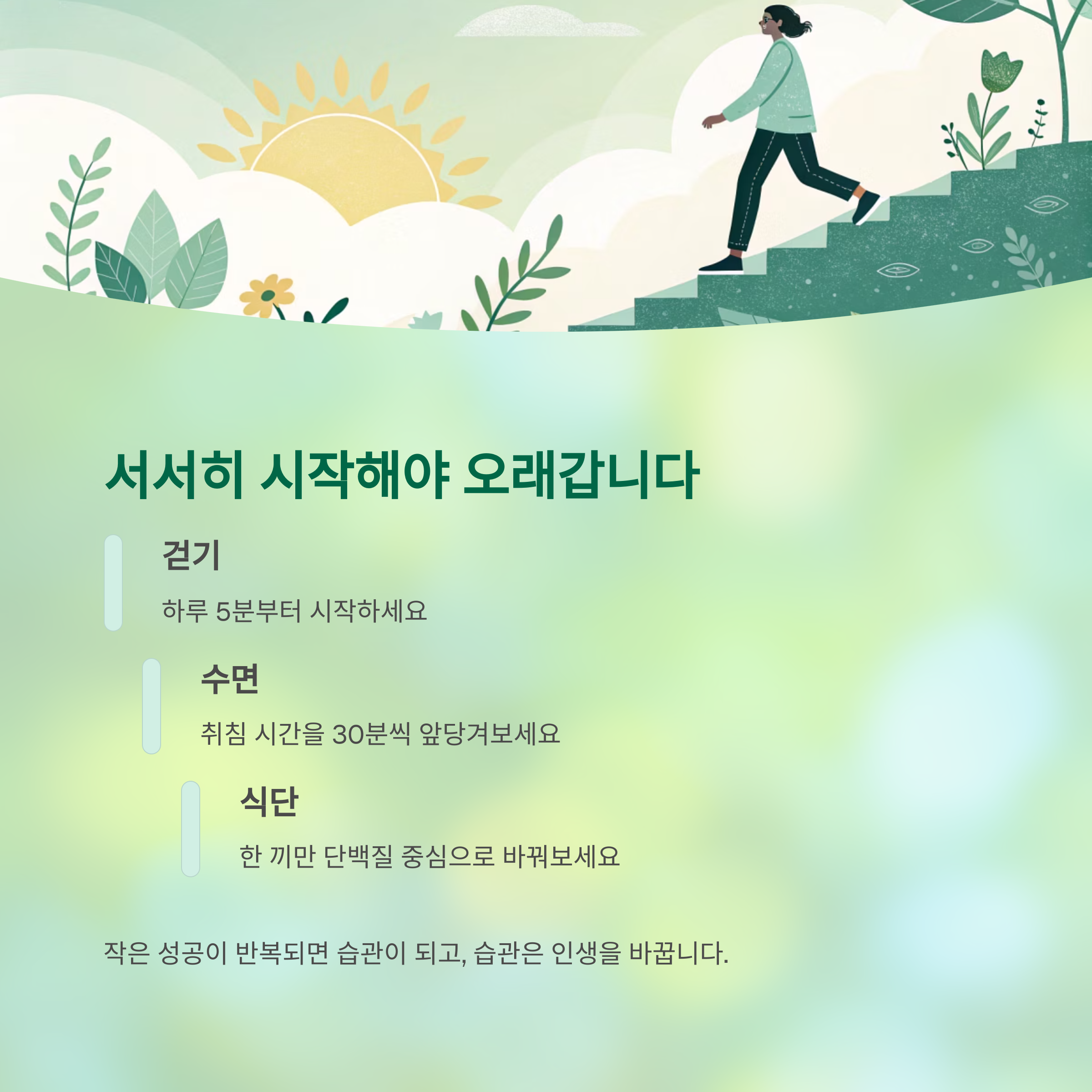 서서히 시작해야 오래갑니다

걷기

하루 5분부터 시작하세요

수면

취침 시간을 30분씩 앞당겨보세요

식단

한 끼만 단백질 중심으로 바꿔보세요

작은 성공이 반복되면 습관이 되고, 습관은 인생을 바꿉니다.